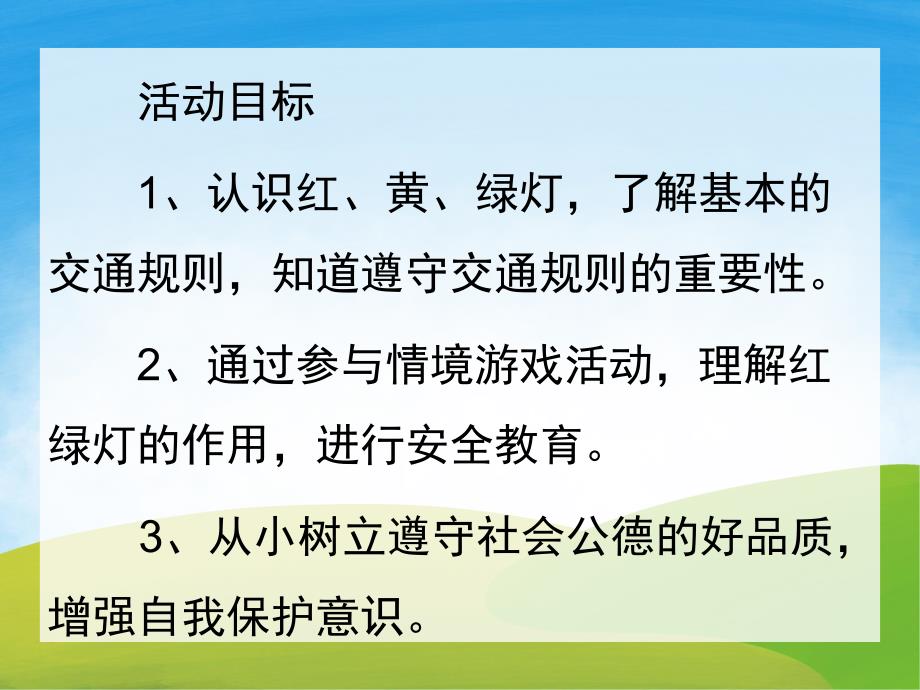 活动目标

1、认识红、黄、绿灯，了解基本的交通规则，知道遵守交通规则的重要性。

2、通过参与情境游戏活动，理解红绿灯的作用，进行安全教育。

3、从小树立遵守社会公德的好品质，增强自我保护意识。